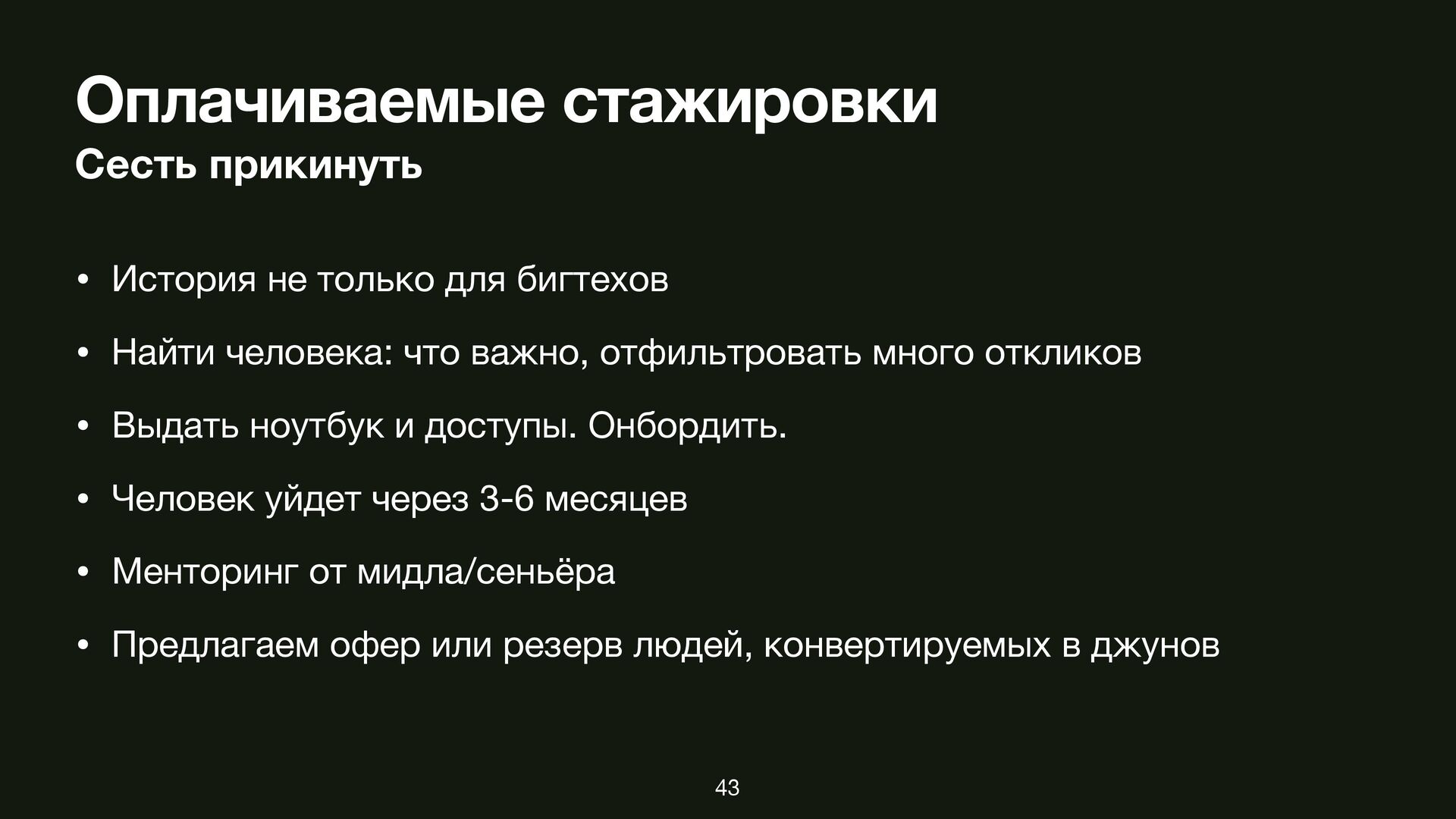 Оплачиваемые стажировки
Сесть прикинуть

• История не только для бигтехов
• Найти человека: что важно, отфильтровать много откликов
• Выдать ноутбук и доступы. Онбордить.
• Человек уйдет через 3-6 месяцев
• Менторинг от мидла/сеньёра
• Предлагаем офер или резерв людей, конвертируемых в джунов

43